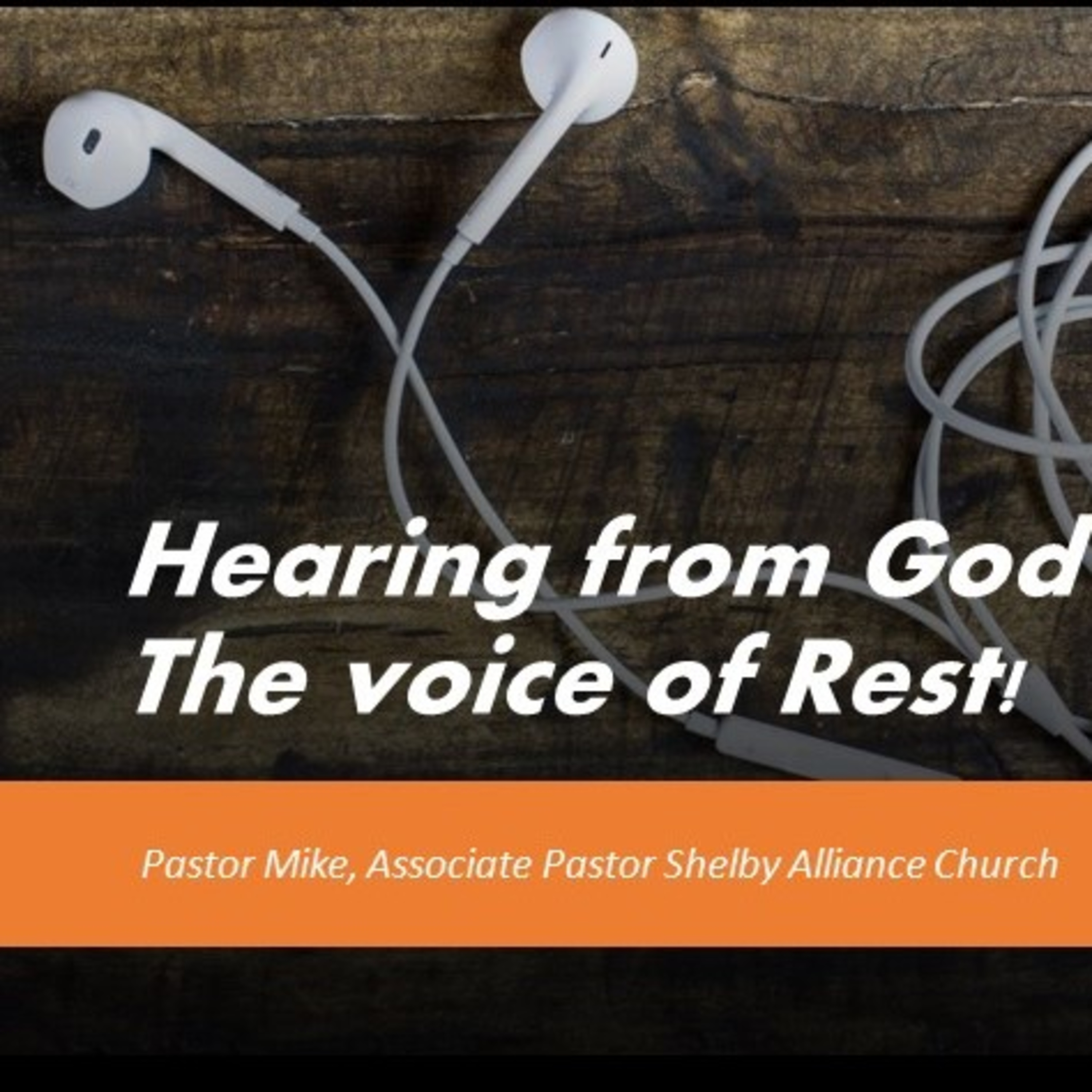 Hearing from God
The voice of Rest!

Pastor Mike, Associate Pastor Shelby Alliance Church